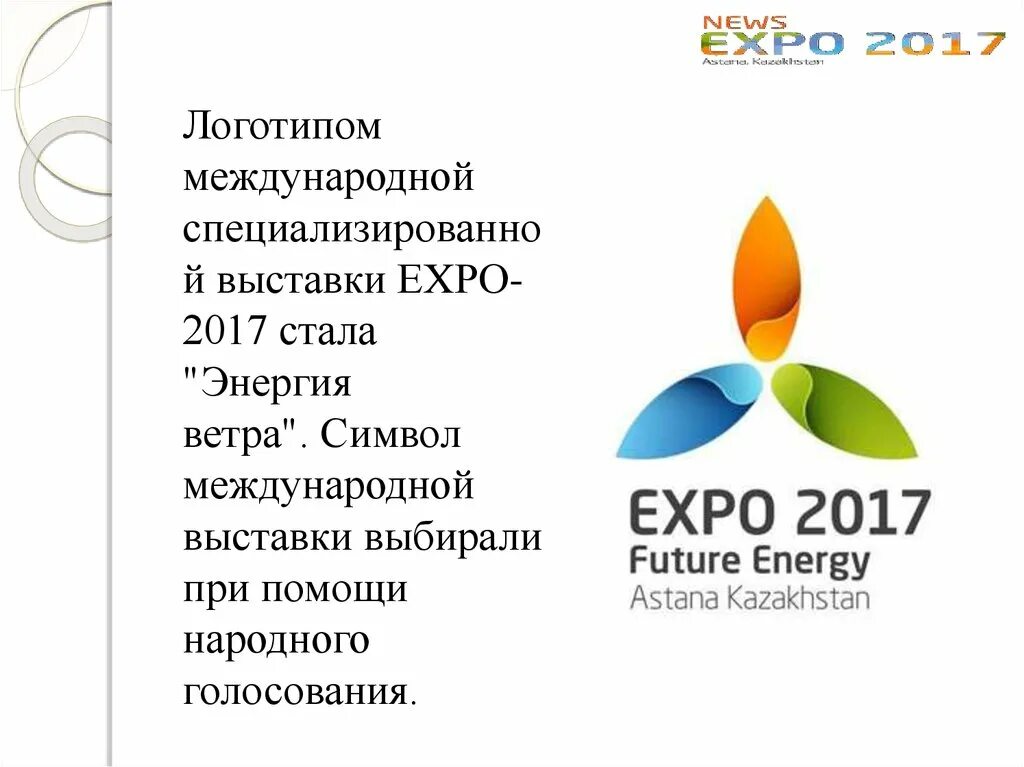 NEWS
EXPO 2017
Astana, Kazakhstan

Логотипом международной специализированной выставки EXPO-2017 стала "Энергия ветра". Символ международной выставки выбирали при помощи народного голосования.

EXPO 2017
Future Energy
Astana Kazakhstan